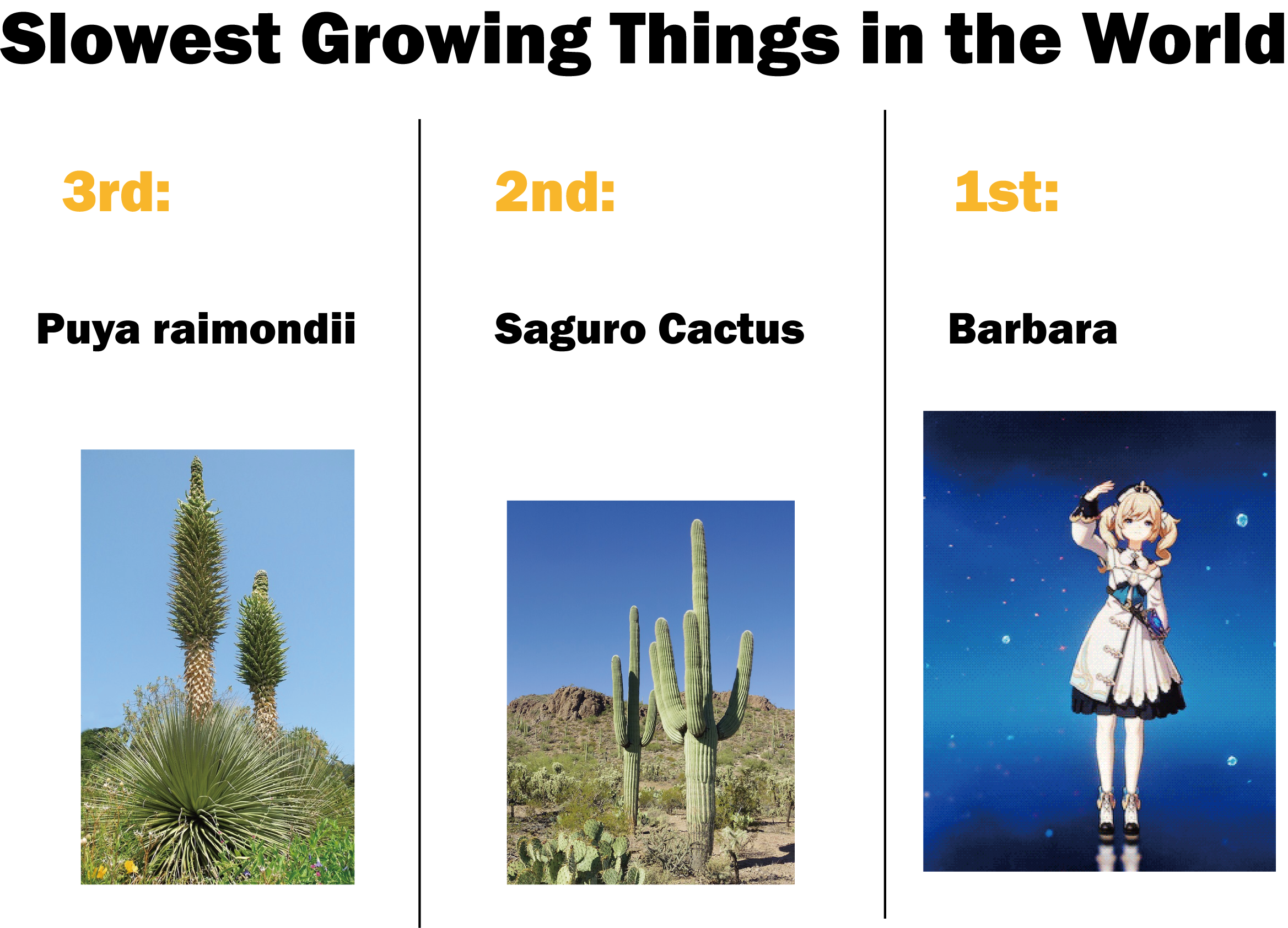 Slowest Growing Things in the World

3rd:

Puya raimondii

2nd:

Saguro Cactus

1st:

Barbara